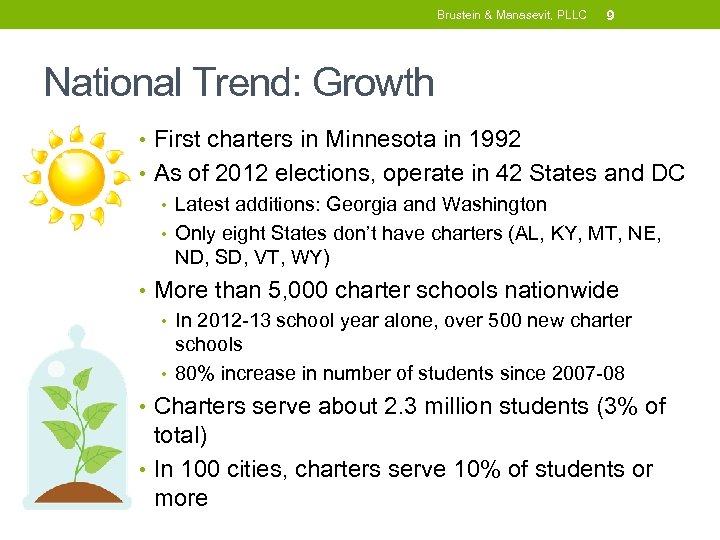 Brustein & Manasevit, PLLC 9

National Trend: Growth

• First charters in Minnesota in 1992
• As of 2012 elections, operate in 42 States and DC
  • Latest additions: Georgia and Washington
  • Only eight States don't have charters (AL, KY, MT, NE, ND, SD, VT, WY)
• More than 5,000 charter schools nationwide
  • In 2012-13 school year alone, over 500 new charter schools
  • 80% increase in number of students since 2007-08
• Charters serve about 2.3 million students (3% of total)
• In 100 cities, charters serve 10% of students or more